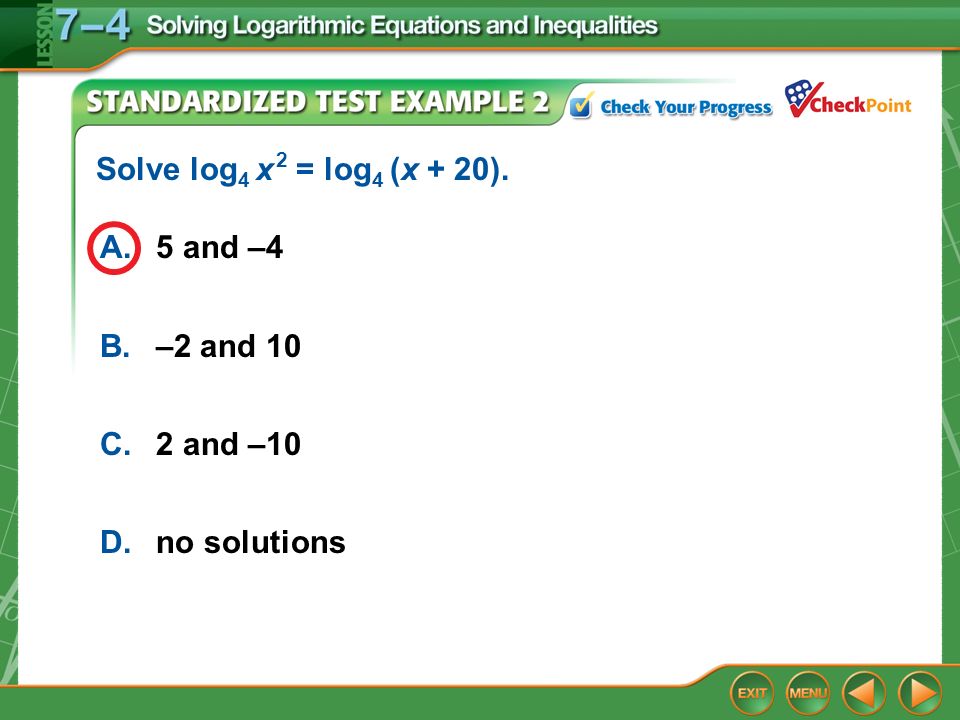 LESSON 7–4 Solving Logarithmic Equations and Inequalities

STANDARDIZED TEST EXAMPLE 2 Check Your Progress CheckPoint

Solve $\log_4 x^2 = \log_4 (x + 20)$.

A. 5 and –4

B. –2 and 10

C. 2 and –10

D. no solutions

EXIT MENU